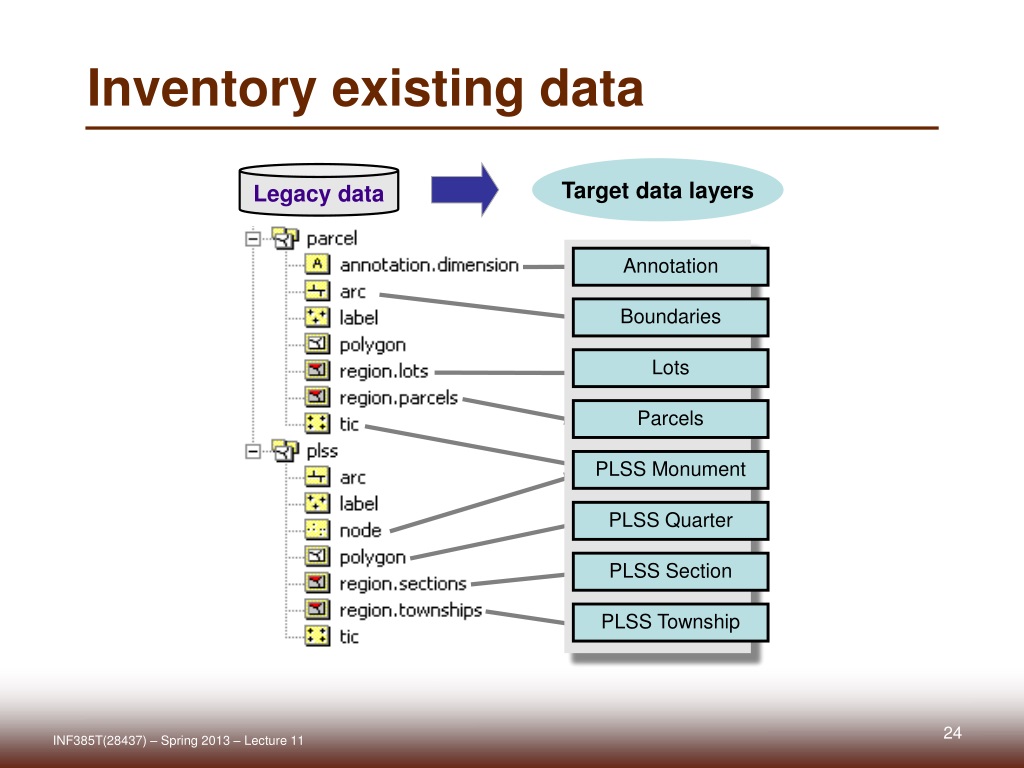 Inventory existing data

Legacy data

Target data layers

parcel
annotation.dimension
arc
label
polygon
region.lots
region.parcels
tic
plss
arc
label
node
polygon
region.sections
region.townships
tic

Annotation
Boundaries
Lots
Parcels
PLSS Monument
PLSS Quarter
PLSS Section
PLSS Township

INF385T(28437) – Spring 2013 – Lecture 11

24